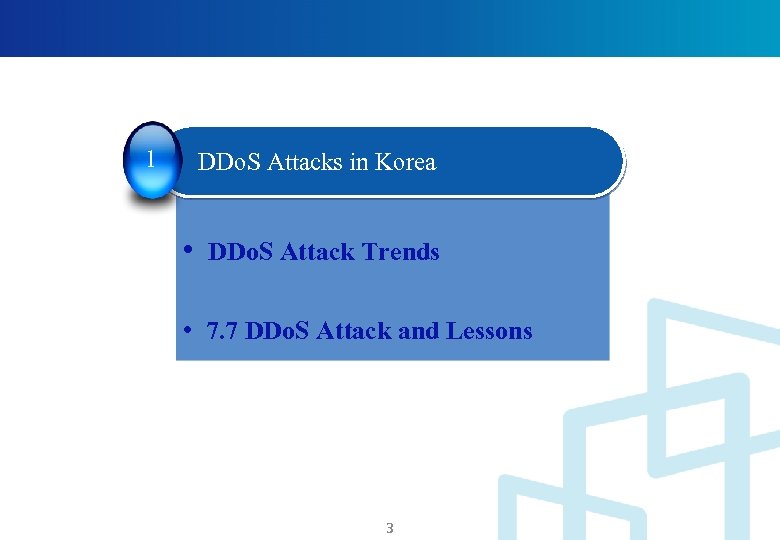 1

DDoS Attacks in Korea

• DDoS Attack Trends

• 7.7 DDoS Attack and Lessons

3